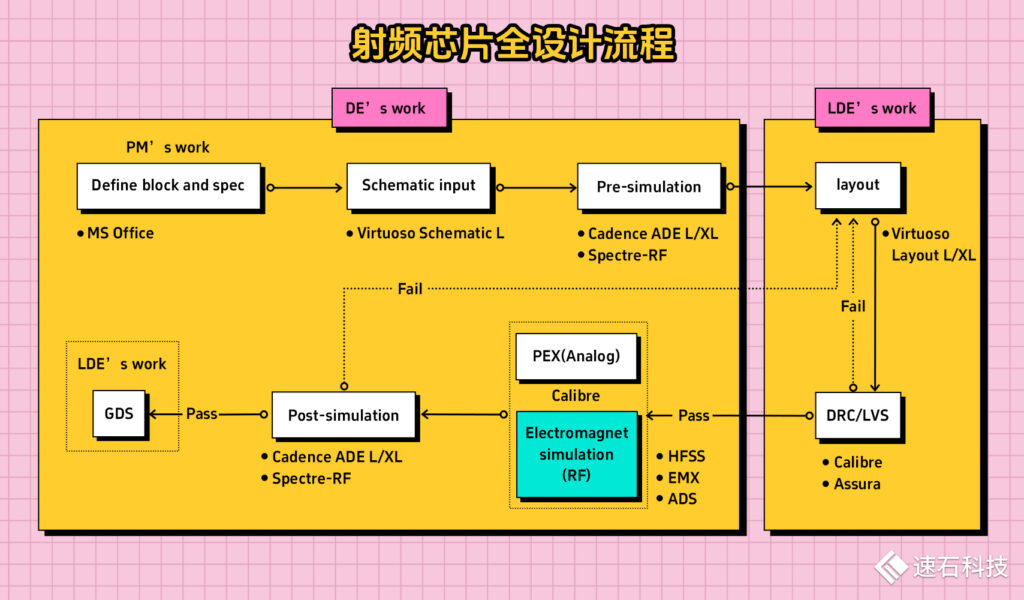 射频芯片全设计流程

DE’s work

LDE’s work

PM’s work

Define block and spec

• MS Office

Schematic input

• Virtuoso Schematic L

Pre-simulation

• Cadence ADE L/XL
• Spectre-RF

layout

• Virtuoso Layout L/XL

Fail

Fail

LDE’s work

GDS

Pass

Post-simulation

• Cadence ADE L/XL
• Spectre-RF

PEX(Analog)

Calibre

Electromagnet simulation (RF)

• HFSS
• EMX
• ADS

Pass

DRC/LVS

• Calibre
• Assura

速石科技